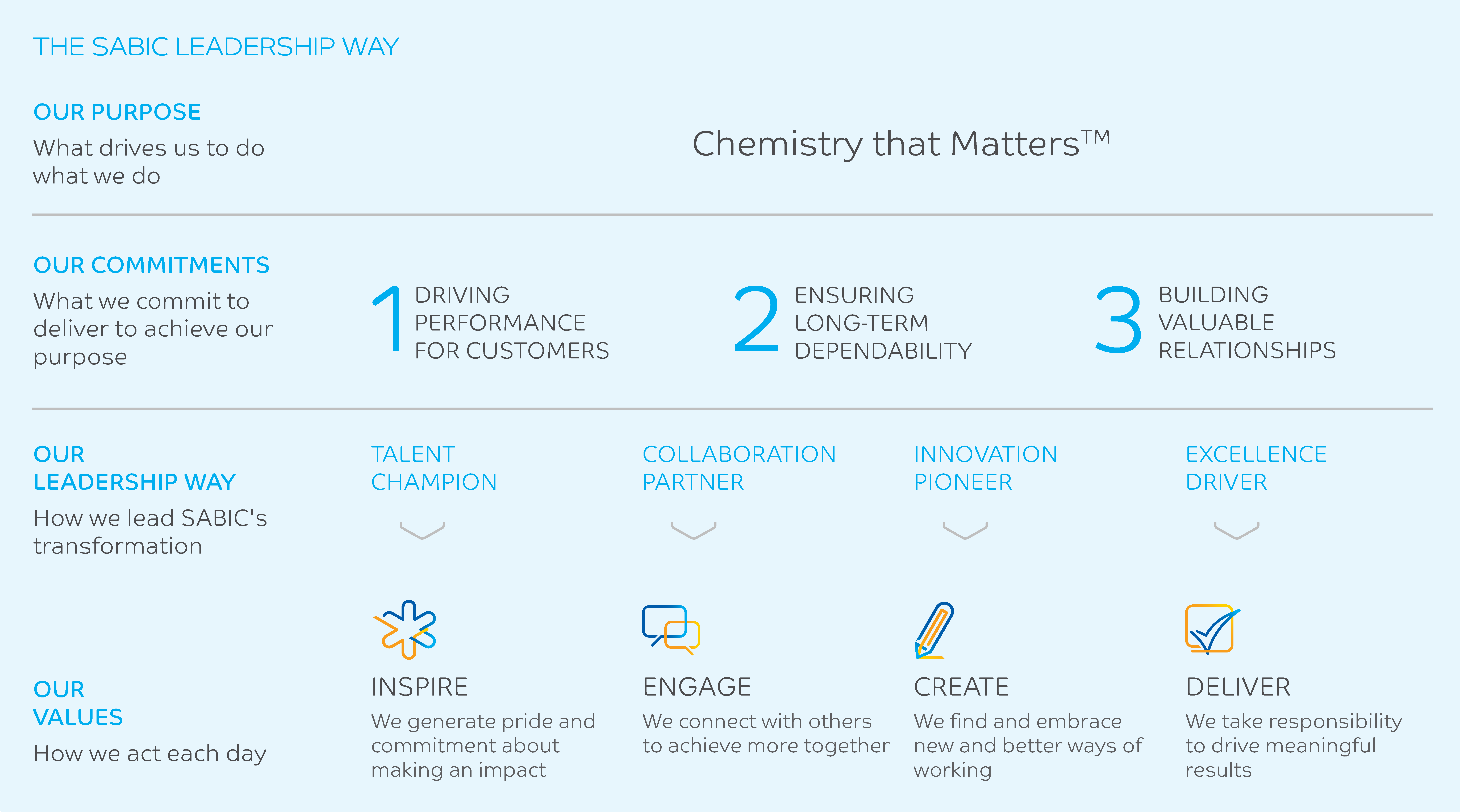 THE SABIC LEADERSHIP WAY

OUR PURPOSE
What drives us to do what we do

Chemistry that Matters™

OUR COMMITMENTS
What we commit to deliver to achieve our purpose

1 DRIVING PERFORMANCE FOR CUSTOMERS

2 ENSURING LONG-TERM DEPENDABILITY

3 BUILDING VALUABLE RELATIONSHIPS

OUR LEADERSHIP WAY
How we lead SABIC's transformation

TALENT CHAMPION

COLLABORATION PARTNER

INNOVATION PIONEER

EXCELLENCE DRIVER

OUR VALUES
How we act each day

INSPIRE
We generate pride and commitment about making an impact

ENGAGE
We connect with others to achieve more together

CREATE
We find and embrace new and better ways of working

DELIVER
We take responsibility to drive meaningful results